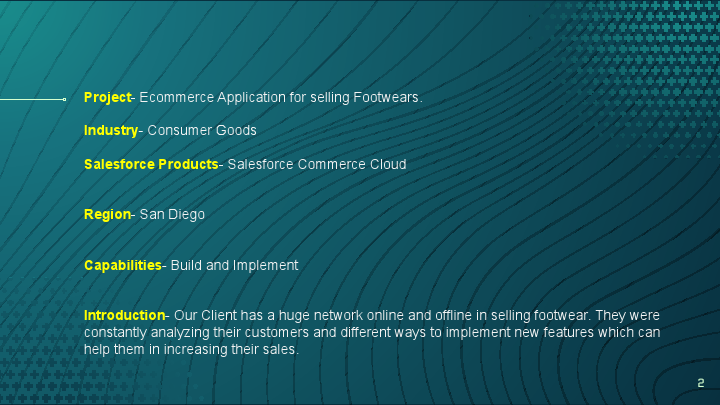 Project- Ecommerce Application for selling Footwears.

Industry- Consumer Goods

Salesforce Products- Salesforce Commerce Cloud

Region- San Diego

Capabilities- Build and Implement

Introduction- Our Client has a huge network online and offline in selling footwear. They were constantly analyzing their customers and different ways to implement new features which can help them in increasing their sales.

2